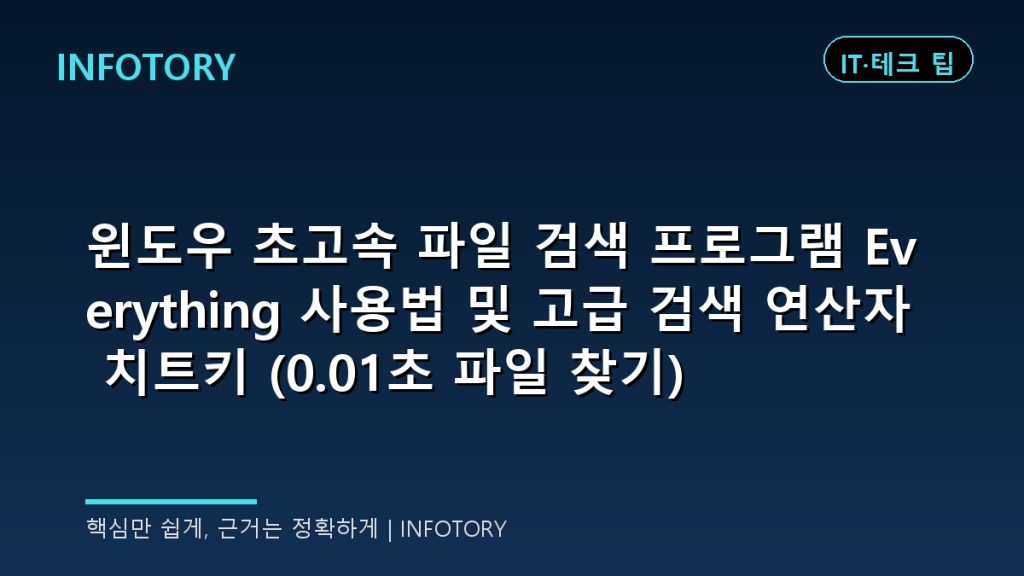 INFOTORY

IT·테크 팁

윈도우 초고속 파일 검색 프로그램 Everything 사용법 및 고급 검색 연산자 치트키 (0.01초 파일 찾기)

핵심만 쉽게, 근거는 정확하게 | INFOTORY